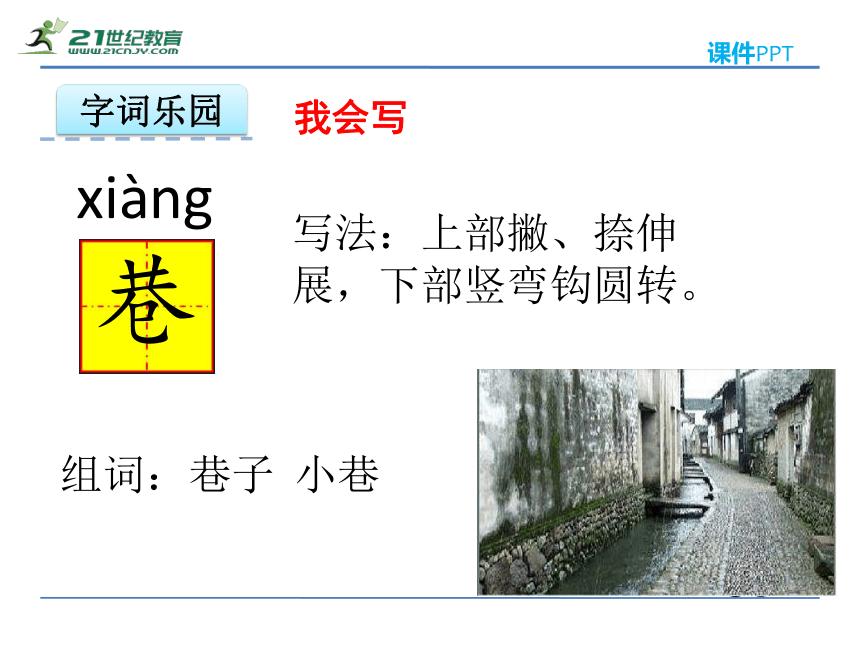 21世纪教育
www.21cnjy.com

课件PPT

字词乐园

我会写

xiàng

巷

写法：上部撇、捺伸展，下部竖弯钩圆转。

组词：巷子 小巷